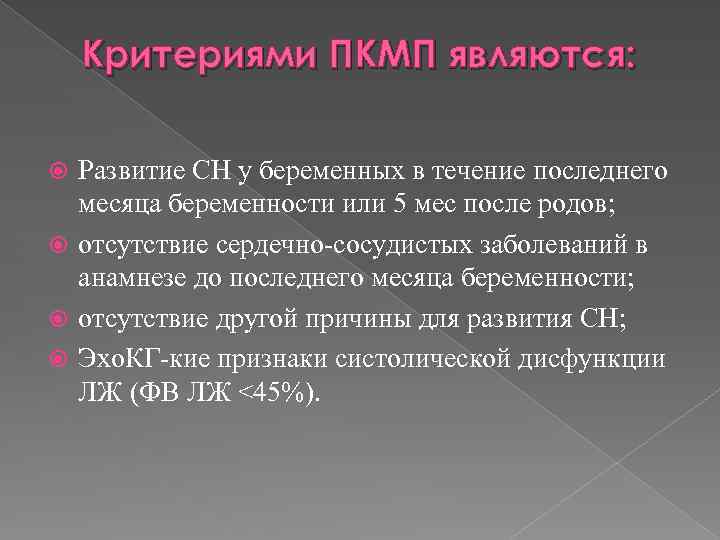 Критериями ПКМП являются:

Развитие СН у беременных в течение последнего месяца беременности или 5 мес после родов;

отсутствие сердечно-сосудистых заболеваний в анамнезе до последнего месяца беременности;

отсутствие другой причины для развития СН;

ЭхоКГ-кие признаки систолической дисфункции ЛЖ (ФВ ЛЖ <45%).